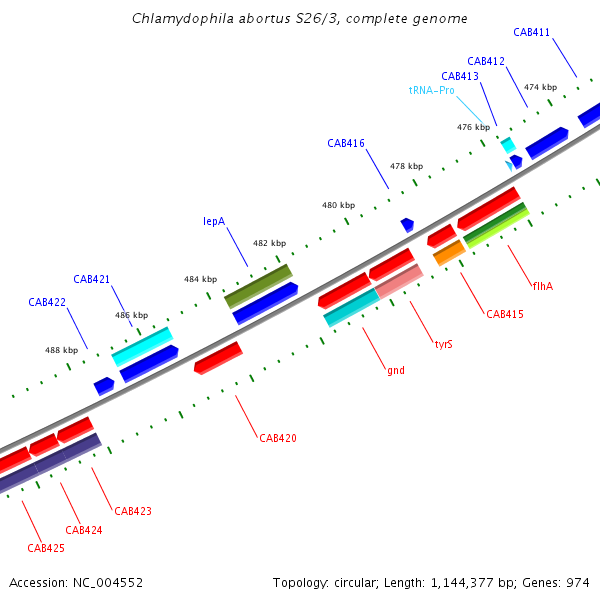 Chlamydophila abortus S26/3, complete genome

CAB411
CAB412
CAB413
tRNA-Pro
474 kbp
476 kbp
CAB416
478 kbp
480 kbp
lepA
482 kbp
484 kbp
CAB421
CAB422
486 kbp
488 kbp
flhA
CAB415
tyrS
gnd
CAB420
CAB423
CAB424
CAB425

Accession: NC_004552
Topology: circular; Length: 1,144,377 bp; Genes: 974